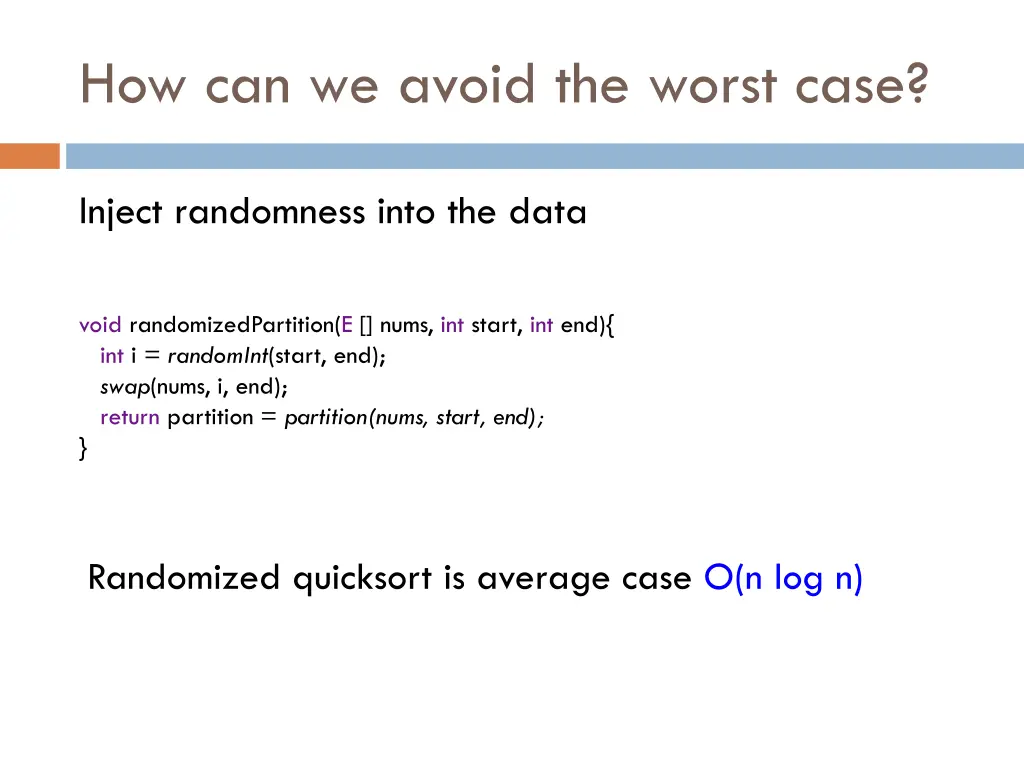 How can we avoid the worst case?

Inject randomness into the data

void randomizedPartition(E [] nums, int start, int end){
int i = randomInt(start, end);
swap(nums, i, end);
return partition = partition(nums, start, end);
}

Randomized quicksort is average case O(n log n)